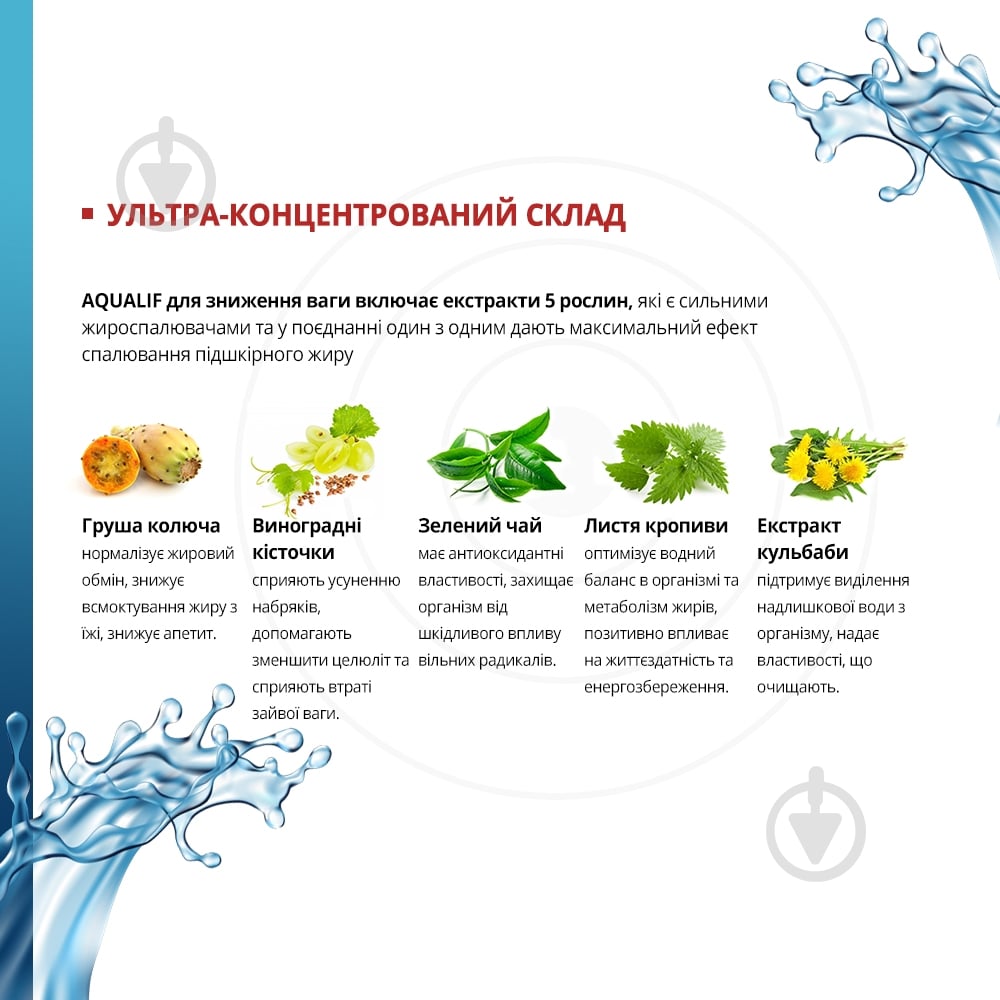 УЛЬТРА-КОНЦЕНТРОВАНИЙ СКЛАД

AQUALIF для зниження ваги включає екстракти 5 рослин, які є сильними жироспалювачами та у поєднанні один з одним дають максимальний ефект спалювання підшкірного жиру

Груша колюча
нормалізує жировий обмін, знижує всмоктування жиру з їжі, знижує апетит.

Виноградні кісточки
сприяють усуненню набряків, допомагають зменшити целюліт та сприяють втраті зайвої ваги.

Зелений чай
має антиоксидантні властивості, захищає організм від шкідливого впливу вільних радикалів.

Листя кропиви
оптимізує водний баланс в організмі та метаболізм жирів, позитивно впливає на життєздатність та енергозбереження.

Екстракт кульбаби
підтримує виділення надлишкової води з організму, надає властивості, що очищають.